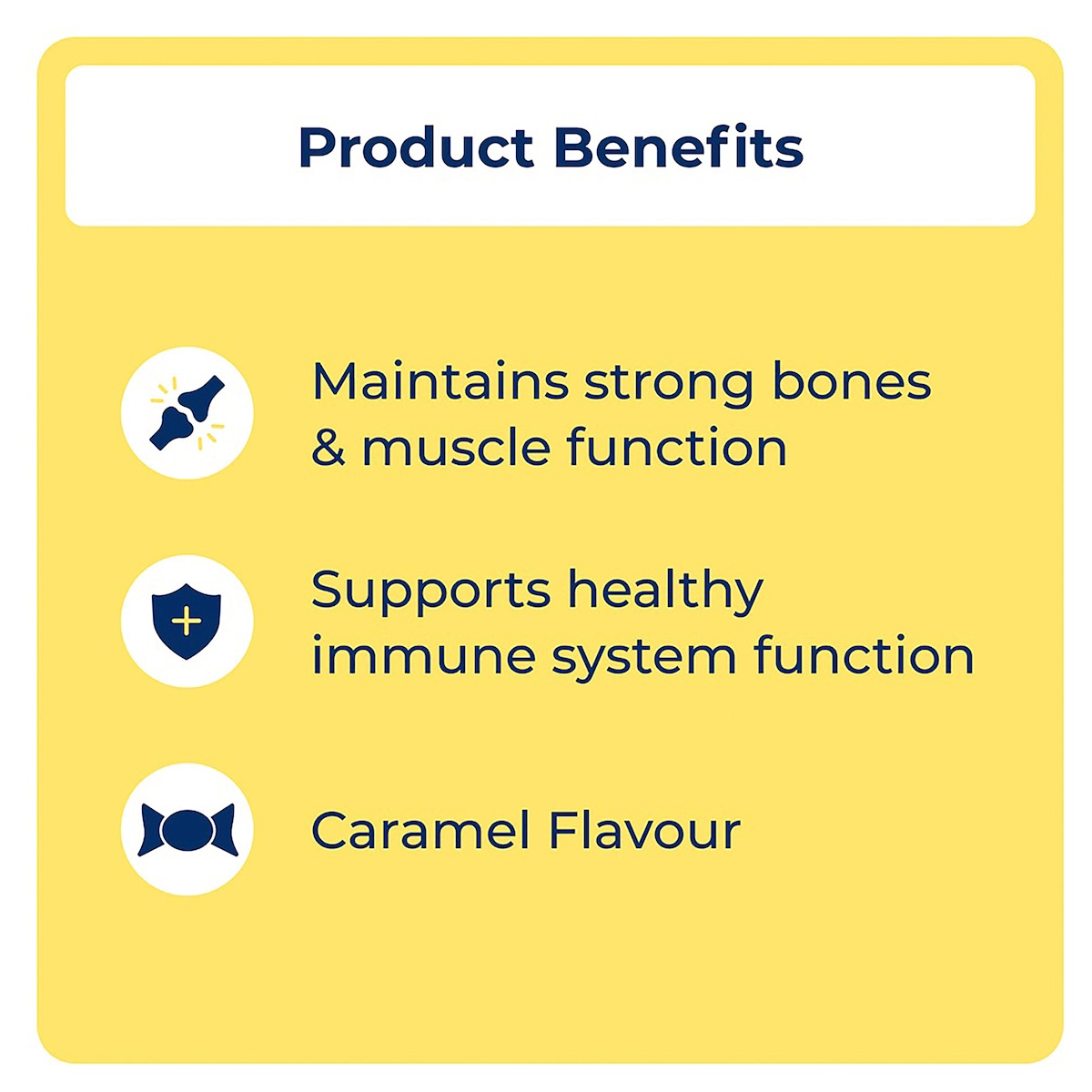 Product Benefits

Maintains strong bones & muscle function

Supports healthy immune system function

Caramel Flavour